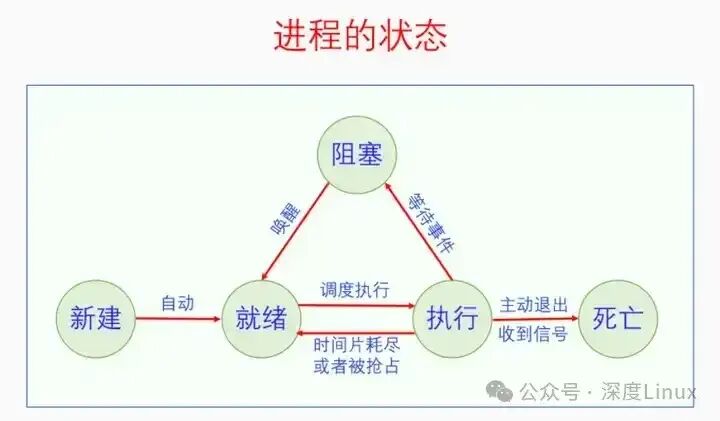 进程的状态

阻塞

唤醒

等待事件

新建

自动

就绪

调度执行

时间片耗尽
或者被抢占

执行

主动退出

收到信号

死亡

公众号 · 深度Linux